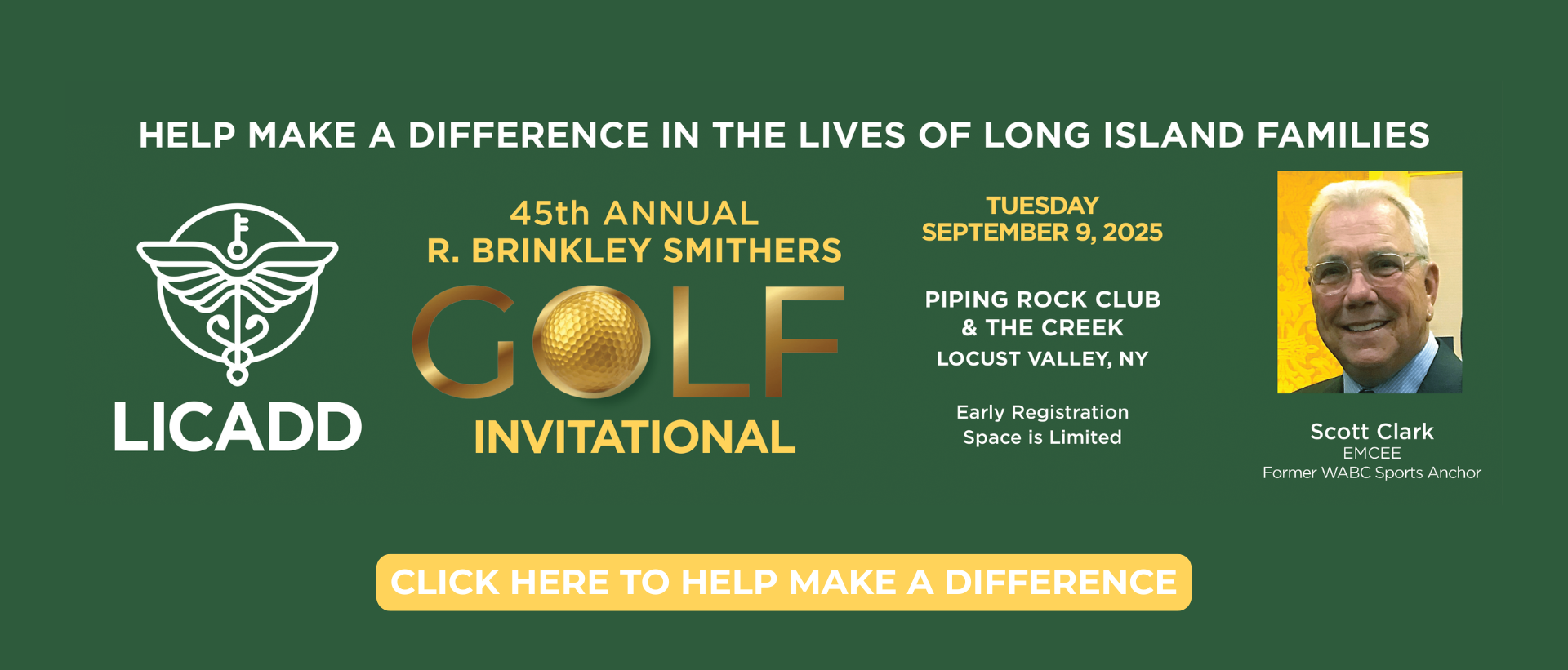 HELP MAKE A DIFFERENCE IN THE LIVES OF LONG ISLAND FAMILIES

LICADD

45th ANNUAL
R. BRINKLEY SMITHERS
GOLF
INVITATIONAL

TUESDAY
SEPTEMBER 9, 2025

PIPING ROCK CLUB
& THE CREEK
LOCUST VALLEY, NY

Early Registration
Space is Limited

Scott Clark
EMCEE
Former WABC Sports Anchor

CLICK HERE TO HELP MAKE A DIFFERENCE